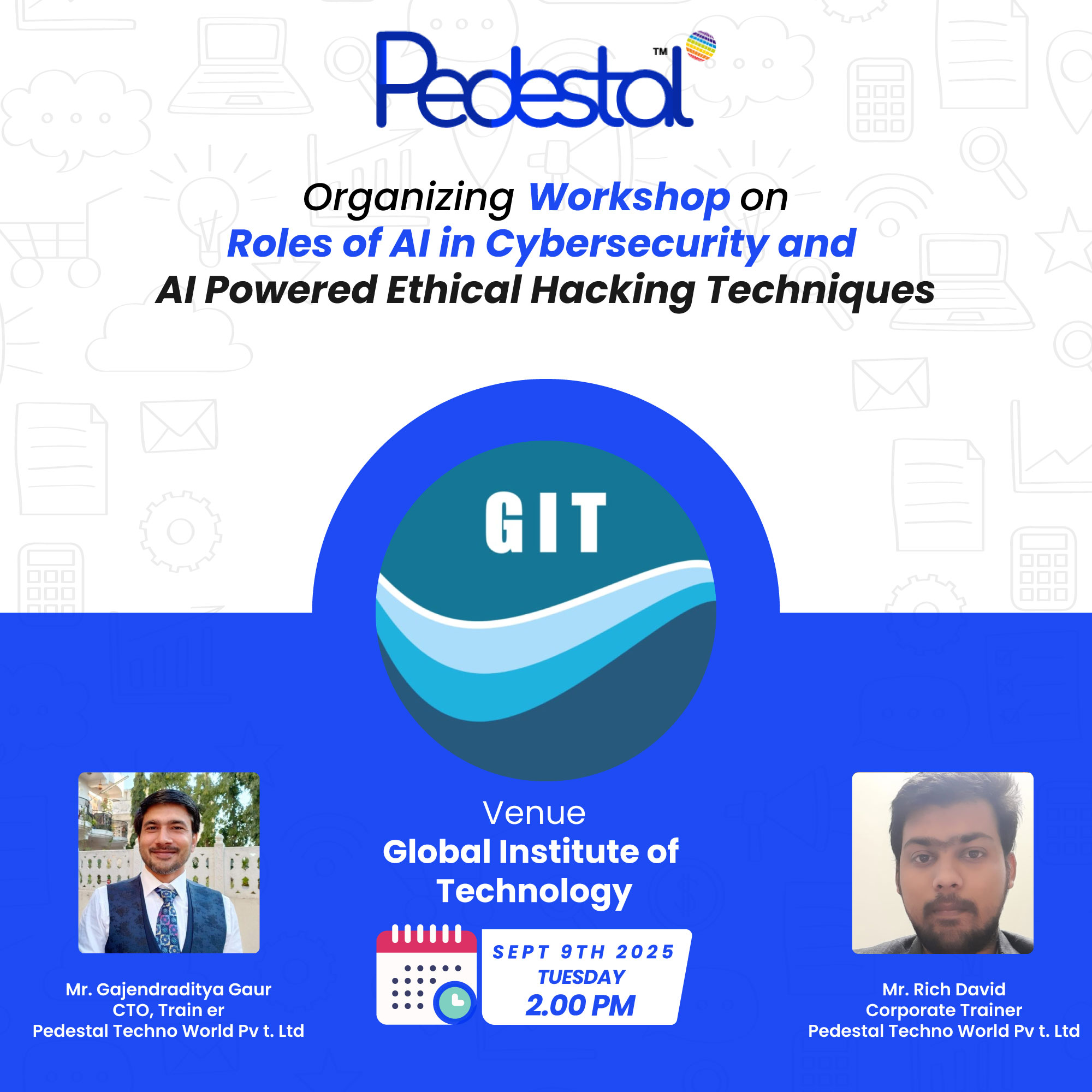 Pedestal™

Organizing Workshop on
Roles of AI in Cybersecurity and
AI Powered Ethical Hacking Techniques

GIT

Venue
Global Institute of Technology

SEPT 9TH 2025
TUESDAY
2.00 PM

Mr. Gajendraditya Gaur
CTO, Train er
Pedestal Techno World Pv t. Ltd

Mr. Rich David
Corporate Trainer
Pedestal Techno World Pv t. Ltd